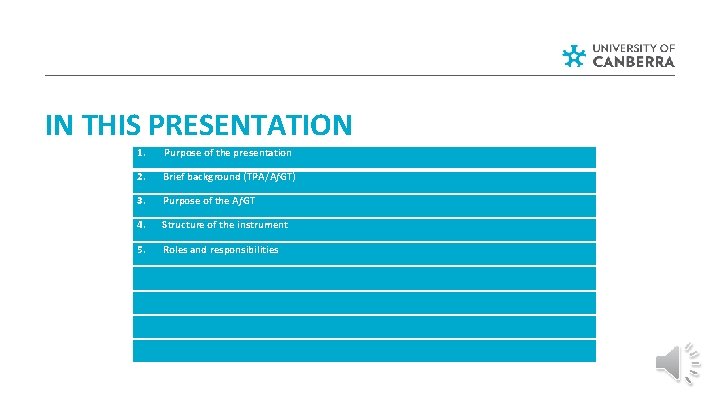 UNIVERSITY OF CANBERRA

IN THIS PRESENTATION

1. Purpose of the presentation
2. Brief background (TPA/AfGT)
3. Purpose of the AfGT
4. Structure of the instrument
5. Roles and responsibilities